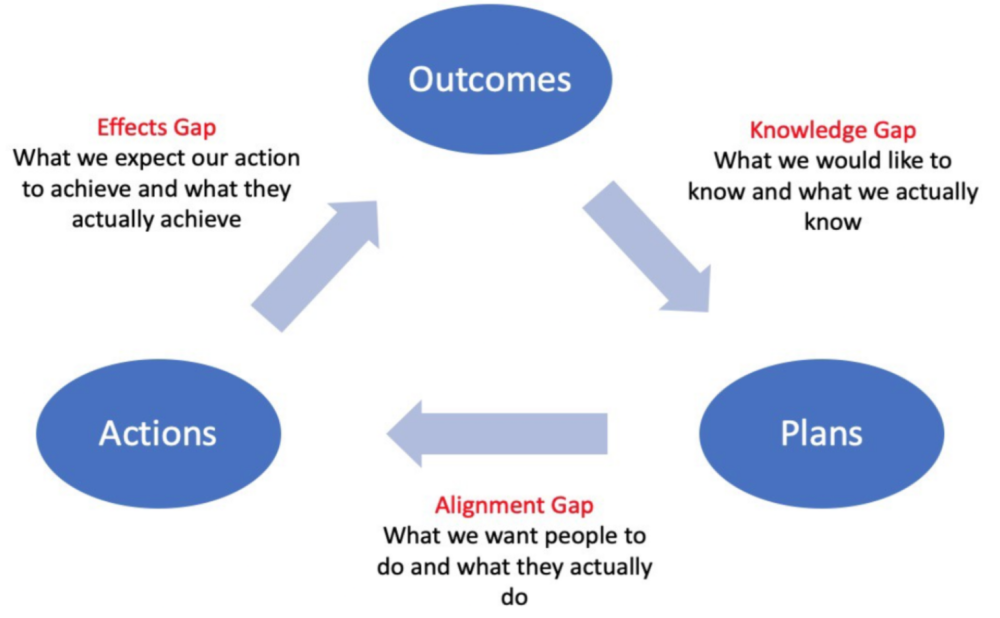 Outcomes

Effects Gap
What we expect our action to achieve and what they actually achieve

Knowledge Gap
What we would like to know and what we actually know

Actions

Plans

Alignment Gap
What we want people to do and what they actually do